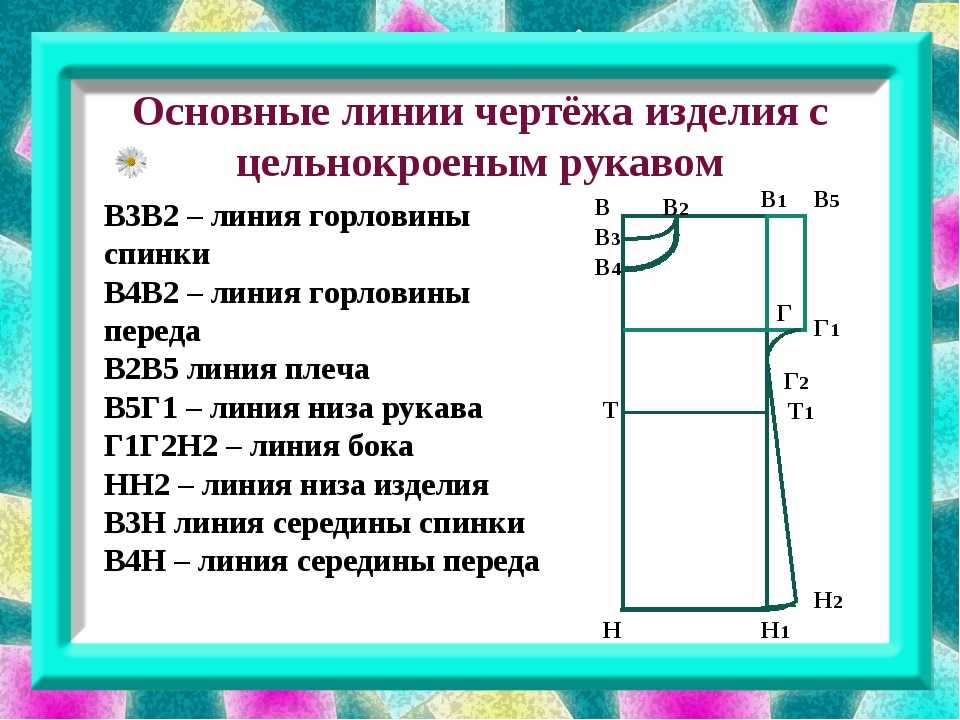 Основные линии чертёжа изделия с цельнокроеным рукавом

В3В2 – линия горловины спинки
В4В2 – линия горловины переда
В2В5 линия плеча
В5Г1 – линия низа рукава
Г1Г2Н2 – линия бока
НН2 – линия низа изделия
В3Н линия середины спинки
В4Н – линия середины переда

В
В2
В1
В5
В3
В4
Г
Г1
Г2
Т
Т1
Н2
Н
Н1